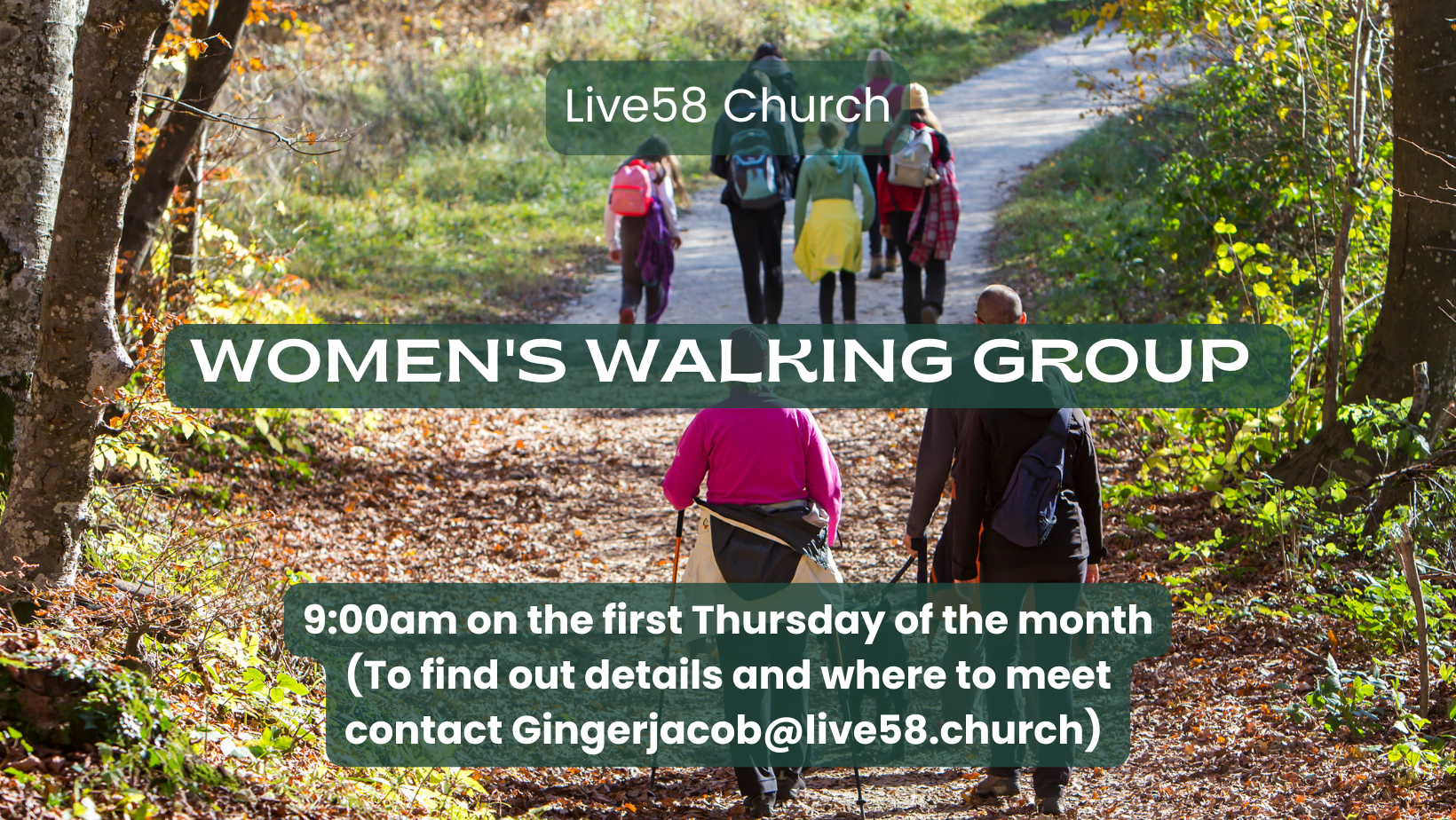 Live58 Church

WOMEN'S WALKING GROUP

9:00am on the first Thursday of the month
(To find out details and where to meet contact Gingerjacob@live58.church)